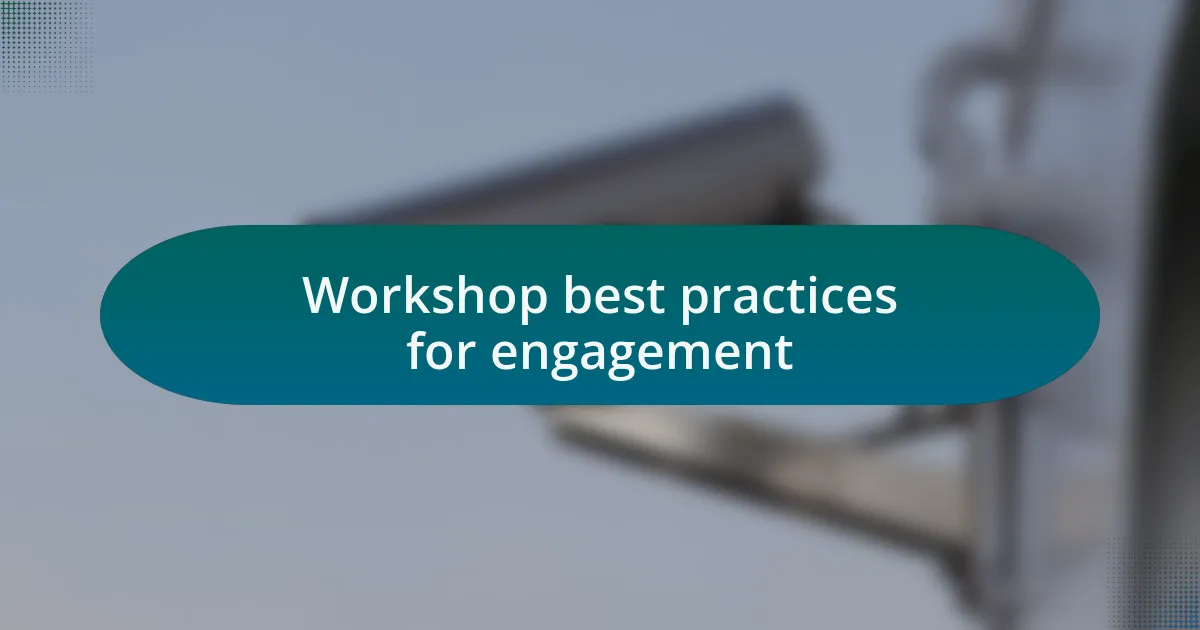 Workshop best practices for engagement